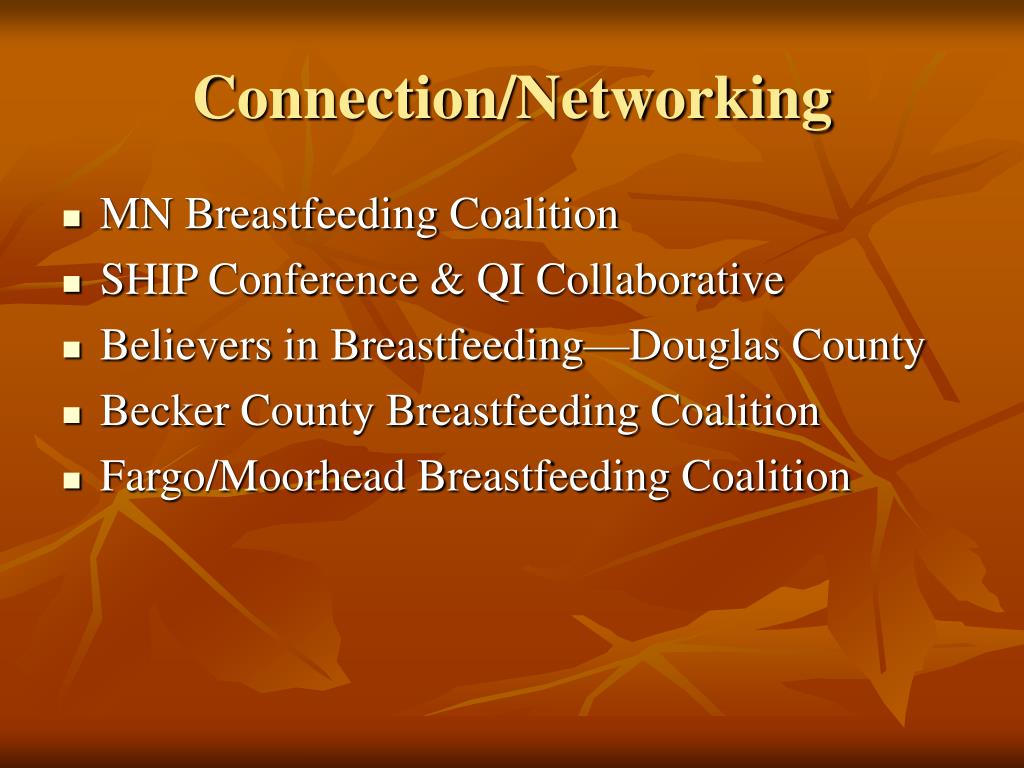 Connection/Networking

- MN Breastfeeding Coalition
- SHIP Conference & QI Collaborative
- Believers in Breastfeeding—Douglas County
- Becker County Breastfeeding Coalition
- Fargo/Moorhead Breastfeeding Coalition